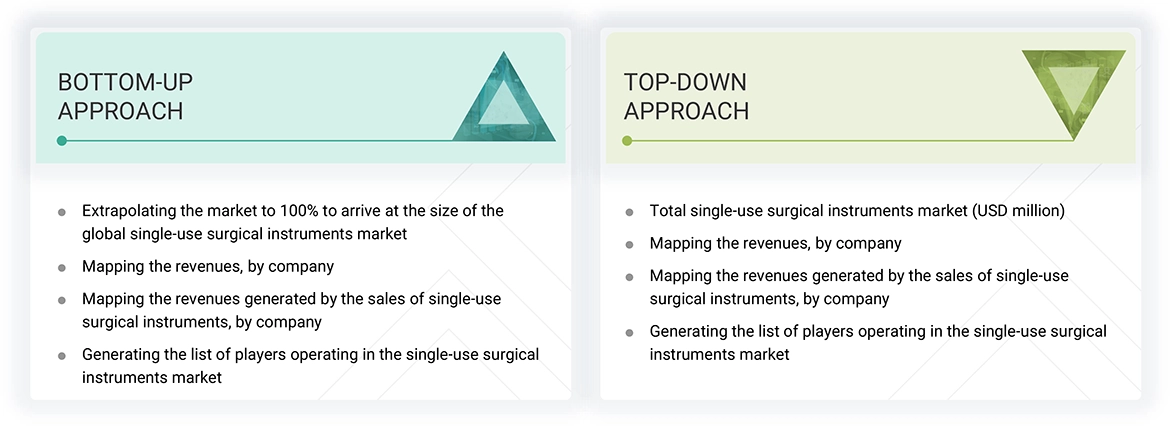 BOTTOM-UP APPROACH

- Extrapolating the market to 100% to arrive at the size of the global single-use surgical instruments market
- Mapping the revenues, by company
- Mapping the revenues generated by the sales of single-use surgical instruments, by company
- Generating the list of players operating in the single-use surgical instruments market

TOP-DOWN APPROACH

- Total single-use surgical instruments market (USD million)
- Mapping the revenues, by company
- Mapping the revenues generated by the sales of single-use surgical instruments, by company
- Generating the list of players operating in the single-use surgical instruments market